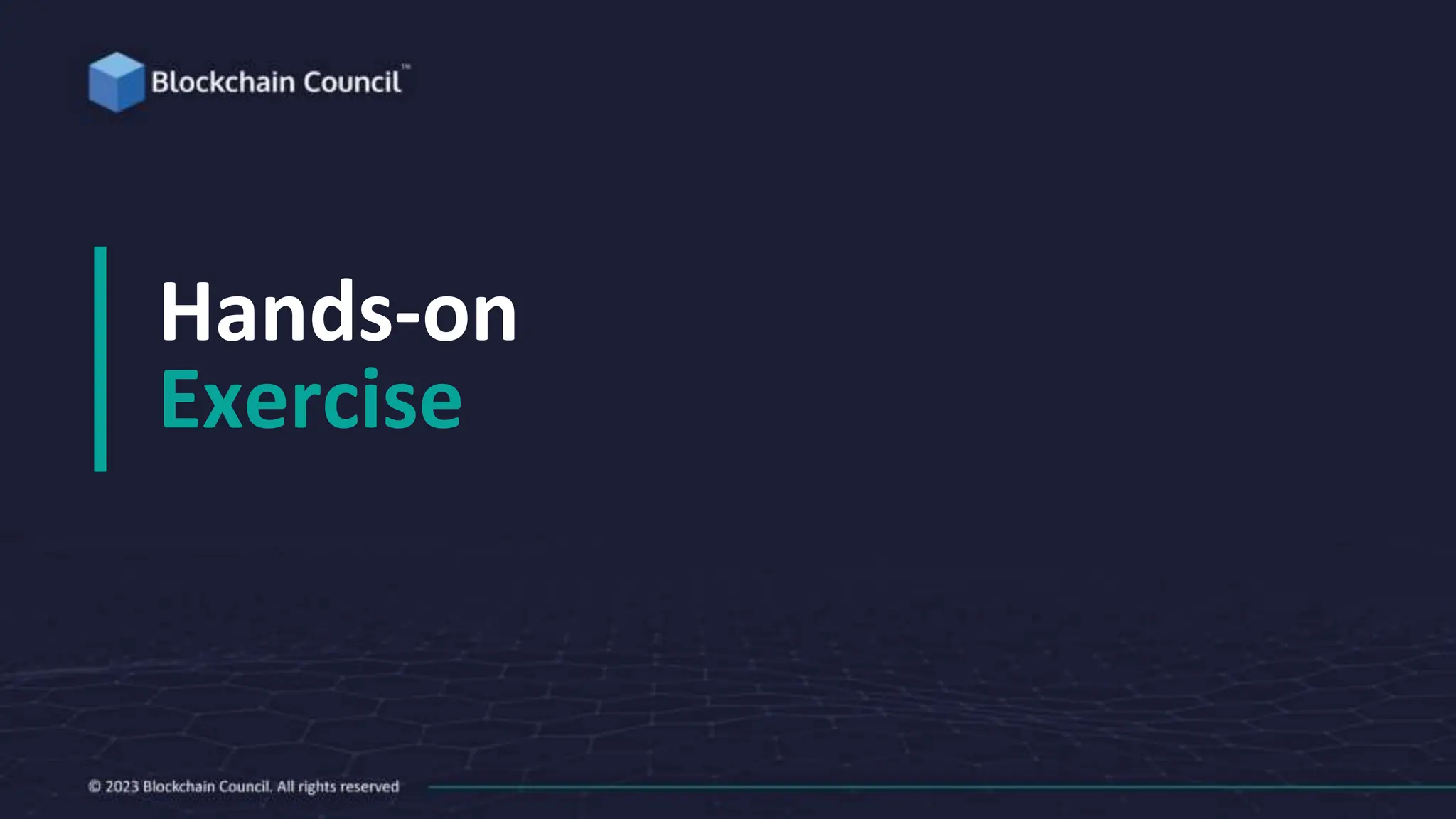 Blockchain Council™

Hands-on
Exercise

© 2023 Blockchain Council. All rights reserved